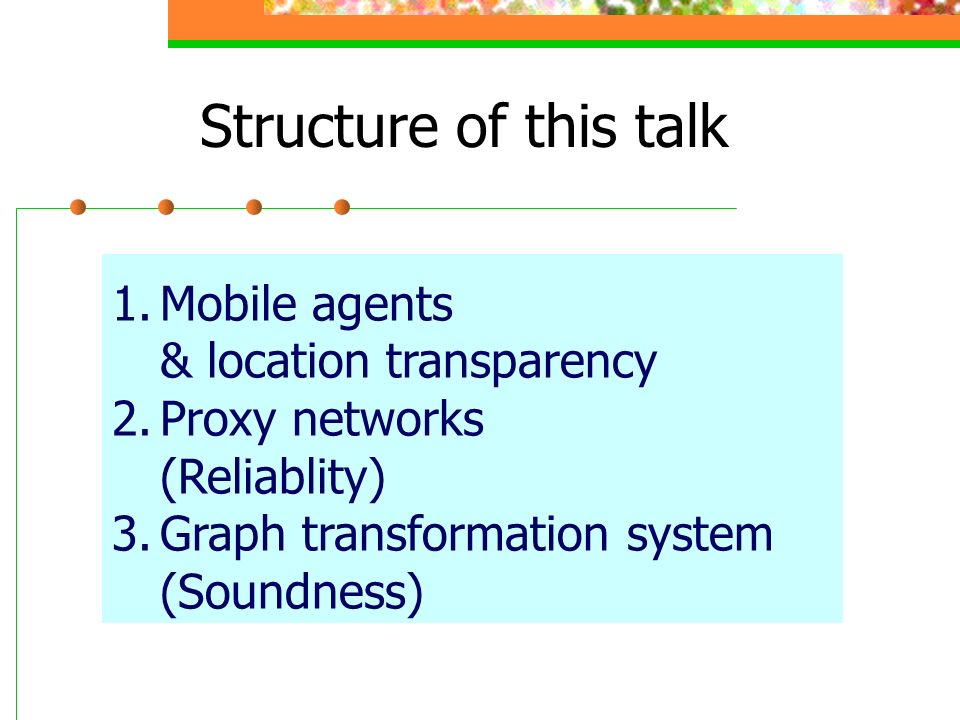 Structure of this talk

1. Mobile agents
& location transparency
2. Proxy networks
(Reliablity)
3. Graph transformation system
(Soundness)